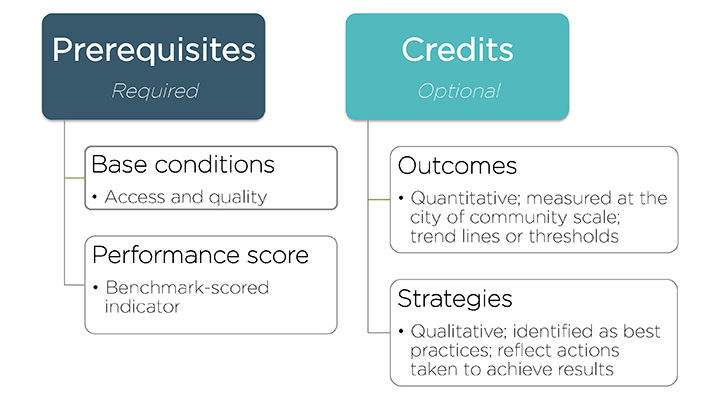 Prerequisites
Required

Base conditions
• Access and quality

Performance score
• Benchmark-scored indicator

Credits
Optional

Outcomes
• Quantitative; measured at the city of community scale; trend lines or thresholds

Strategies
• Qualitative; identified as best practices; reflect actions taken to achieve results